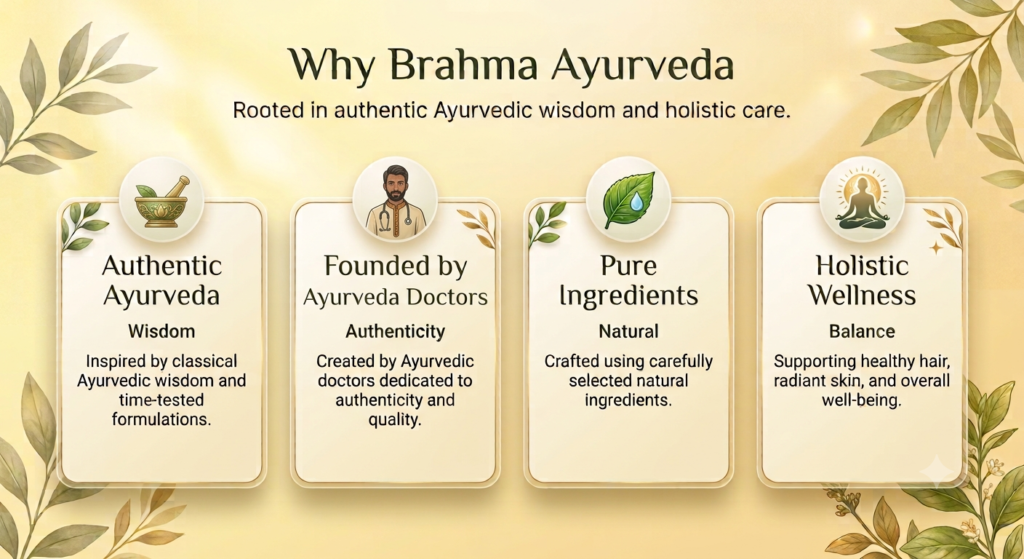 Why Brahma Ayurveda

Rooted in authentic Ayurvedic wisdom and holistic care.

Authentic Ayurveda

Wisdom

Inspired by classical Ayurvedic wisdom and time-tested formulations.

Founded by Ayurveda Doctors

Authenticity

Created by Ayurvedic doctors dedicated to authenticity and quality.

Pure Ingredients

Natural

Crafted using carefully selected natural ingredients.

Holistic Wellness

Balance

Supporting healthy hair, radiant skin, and overall well-being.